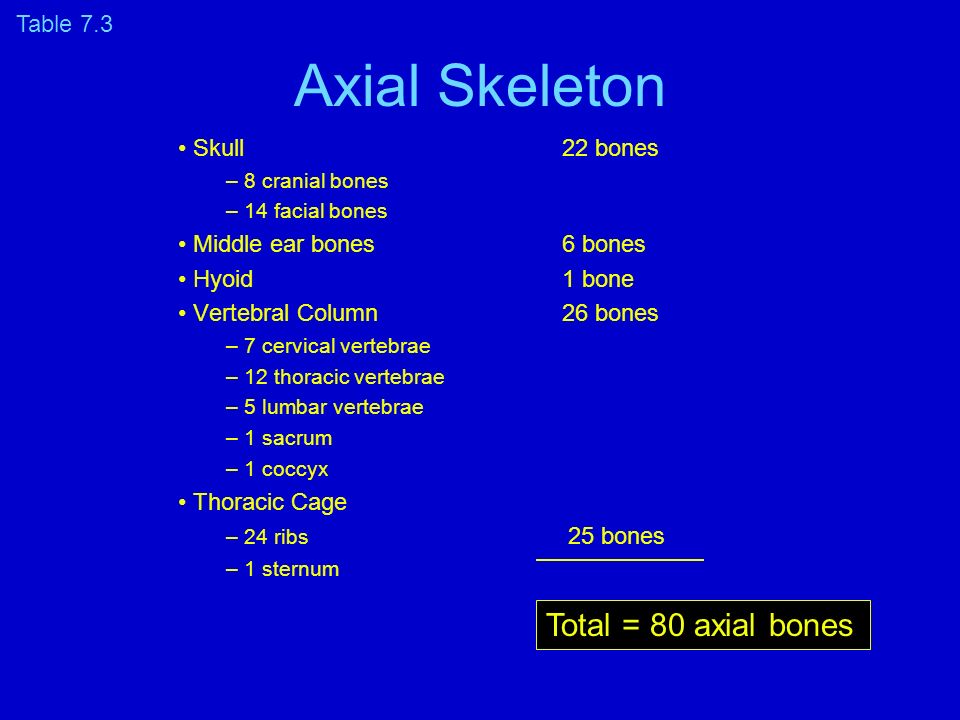 Table 7.3

Axial Skeleton

• Skull 22 bones
– 8 cranial bones
– 14 facial bones
• Middle ear bones 6 bones
• Hyoid 1 bone
• Vertebral Column 26 bones
– 7 cervical vertebrae
– 12 thoracic vertebrae
– 5 lumbar vertebrae
– 1 sacrum
– 1 coccyx
• Thoracic Cage
– 24 ribs 25 bones
– 1 sternum

Total = 80 axial bones